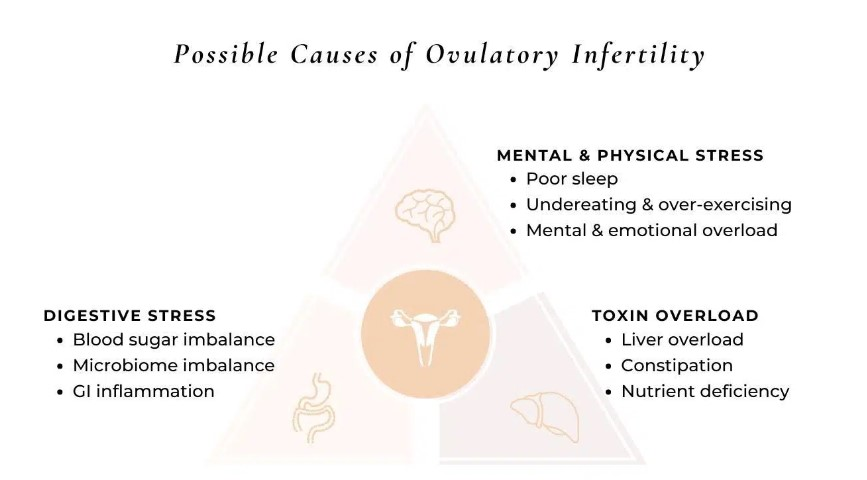 Possible Causes of Ovulatory Infertility

MENTAL & PHYSICAL STRESS
• Poor sleep
• Undereating & over-exercising
• Mental & emotional overload

DIGESTIVE STRESS
• Blood sugar imbalance
• Microbiome imbalance
• GI inflammation

TOXIN OVERLOAD
• Liver overload
• Constipation
• Nutrient deficiency